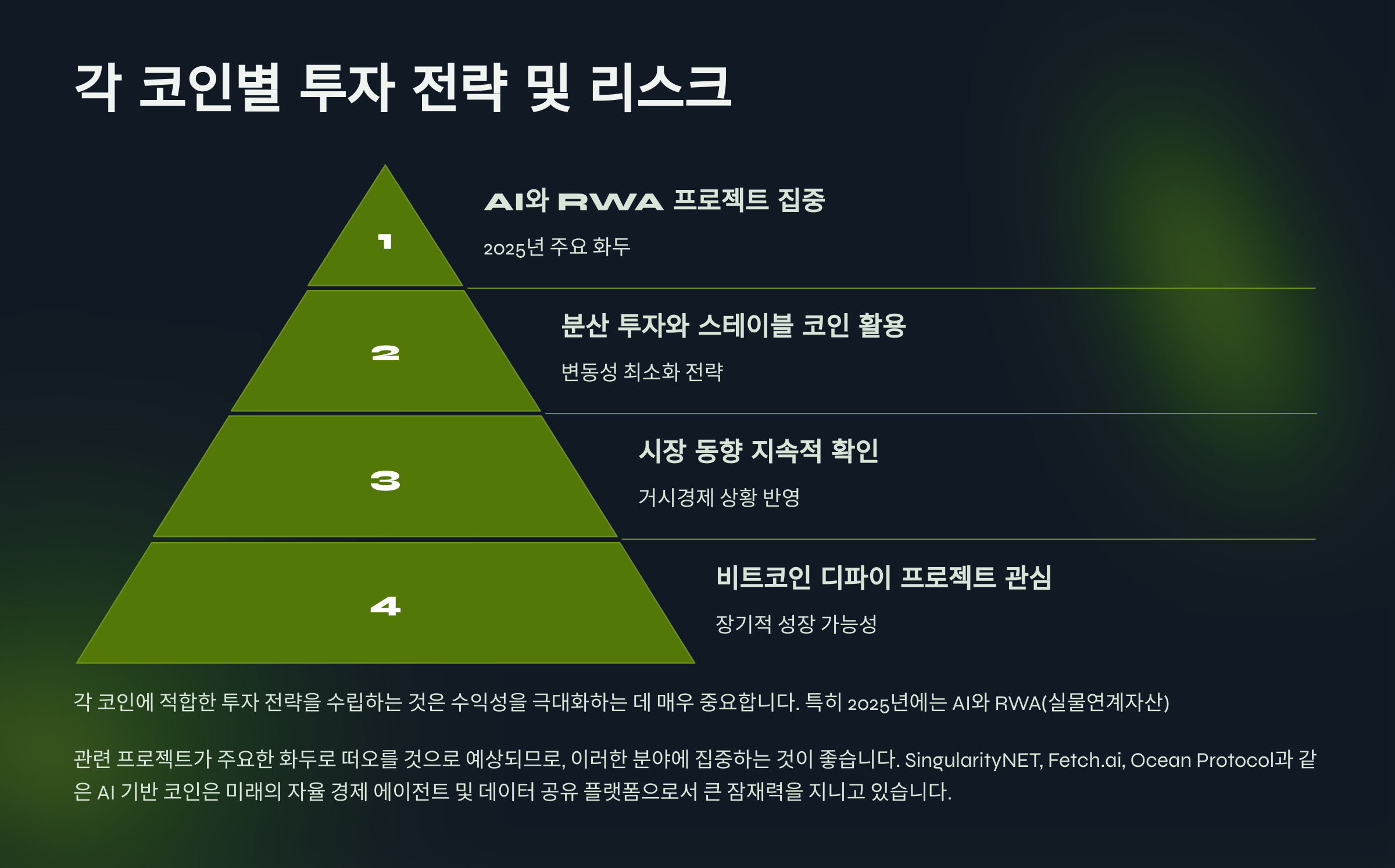 각 코인별 투자 전략 및 리스크

1

AI와 RWA 프로젝트 집중

2025년 주요 화두

2

분산 투자와 스테이블 코인 활용

변동성 최소화 전략

3

시장 동향 지속적 확인

거시경제 상황 반영

4

비트코인 디파이 프로젝트 관심

장기적 성장 가능성

각 코인에 적합한 투자 전략을 수립하는 것은 수익성을 극대화하는 데 매우 중요합니다. 특히 2025년에는 AI와 RWA(실물연계자산)

관련 프로젝트가 주요한 화두로 떠오를 것으로 예상되므로, 이러한 분야에 집중하는 것이 좋습니다. SingularityNET, Fetch.ai, Ocean Protocol과 같은 AI 기반 코인은 미래의 자율 경제 에이전트 및 데이터 공유 플랫폼으로서 큰 잠재력을 지니고 있습니다.